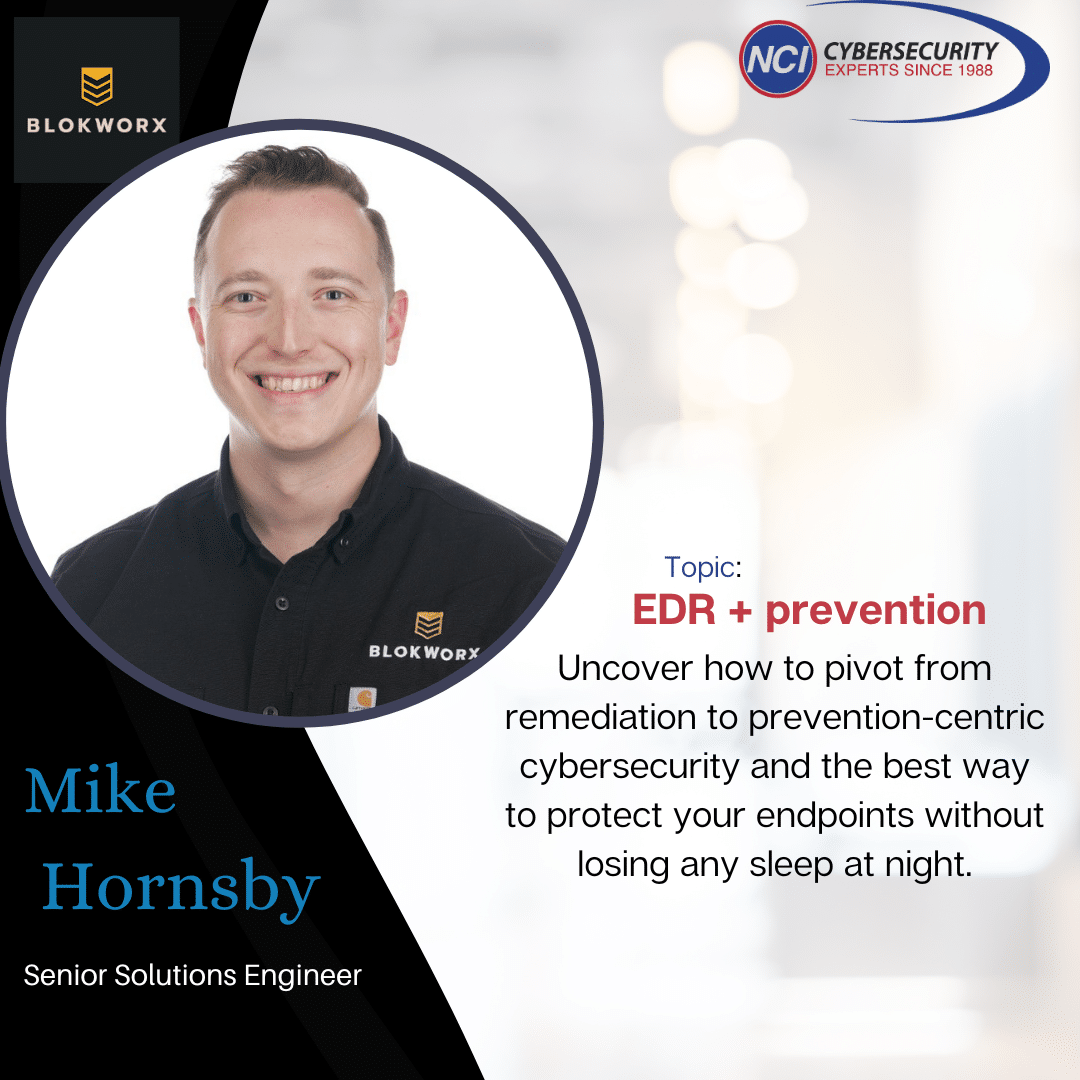 BLOKWORX

NCI CYBERSECURITY
EXPERTS SINCE 1988

BLOKWORX

Topic:
EDR + prevention

Uncover how to pivot from remediation to prevention-centric cybersecurity and the best way to protect your endpoints without losing any sleep at night.

Mike Hornsby

Senior Solutions Engineer